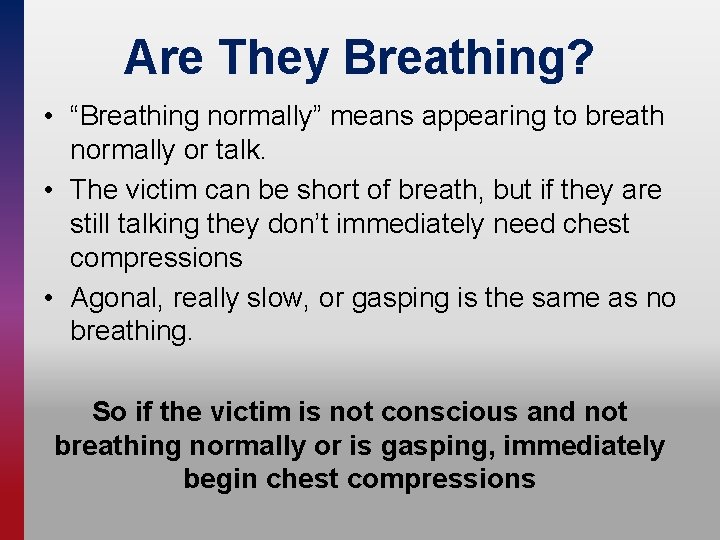 Are They Breathing?

• “Breathing normally” means appearing to breath normally or talk.
• The victim can be short of breath, but if they are still talking they don’t immediately need chest compressions
• Agonal, really slow, or gasping is the same as no breathing.

So if the victim is not conscious and not breathing normally or is gasping, immediately begin chest compressions